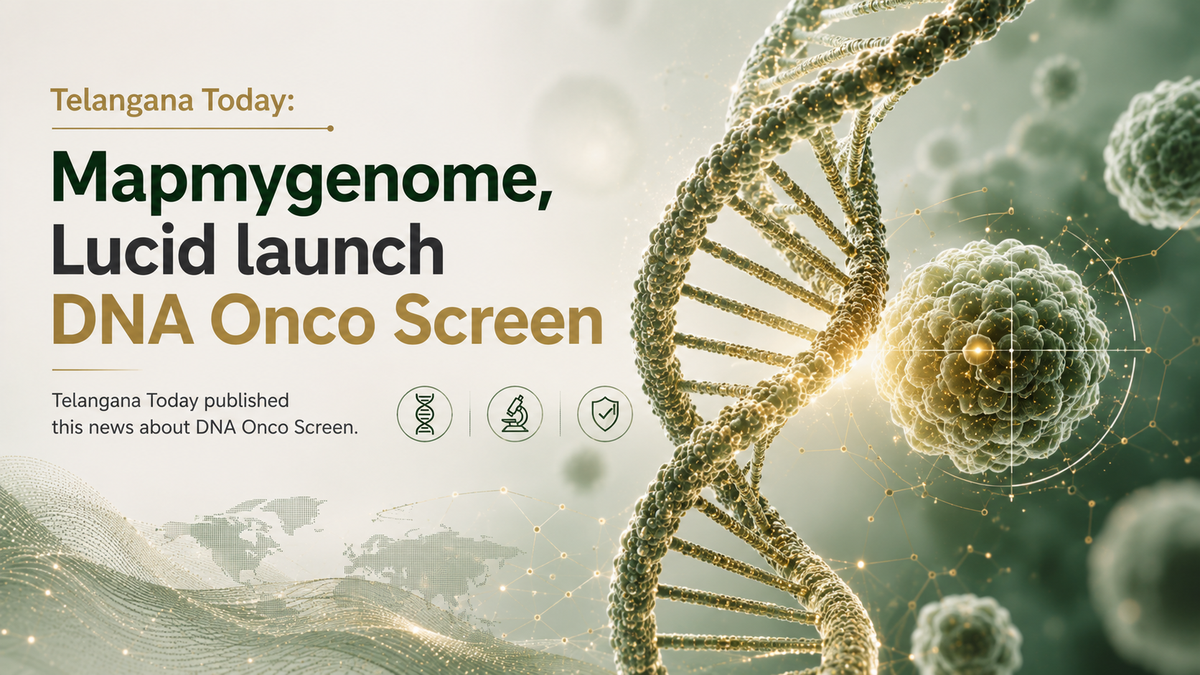 Telangana Today:

Mapmygenome, Lucid launch DNA Onco Screen

Telangana Today published this news about DNA Onco Screen.